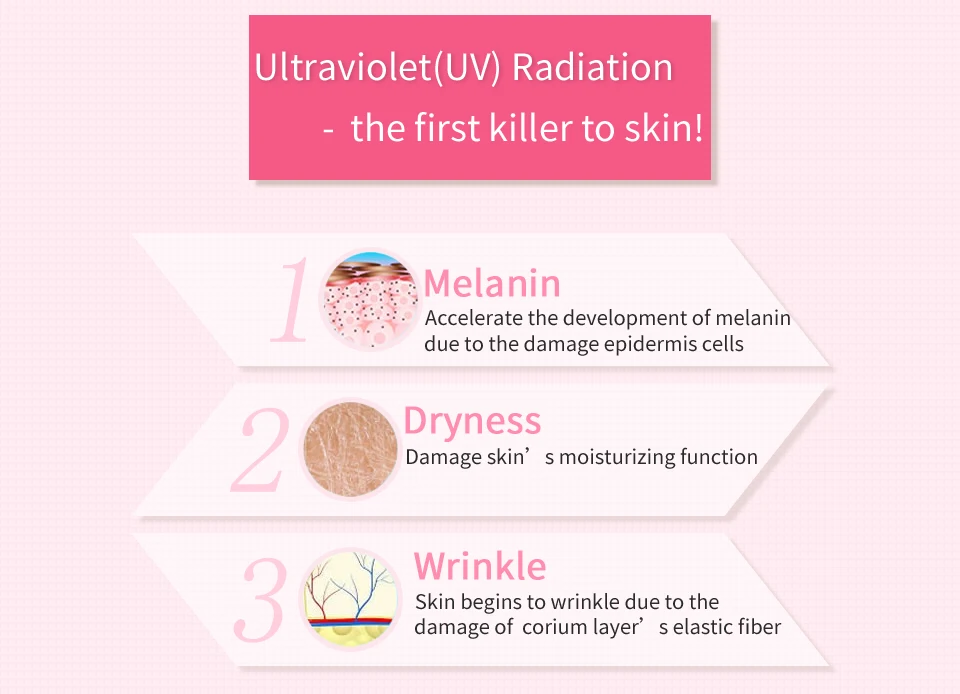 Ultraviolet(UV) Radiation
- the first killer to skin!

1 Melanin
Accelerate the development of melanin due to the damage epidermis cells

2 Dryness
Damage skin’s moisturizing function

3 Wrinkle
Skin begins to wrinkle due to the damage of corium layer’s elastic fiber